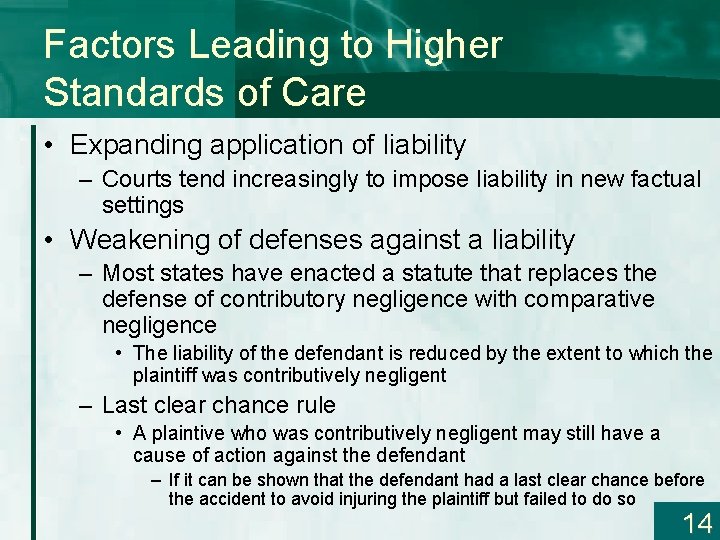 Factors Leading to Higher Standards of Care

• Expanding application of liability
– Courts tend increasingly to impose liability in new factual settings
• Weakening of defenses against a liability
– Most states have enacted a statute that replaces the defense of contributory negligence with comparative negligence
• The liability of the defendant is reduced by the extent to which the plaintiff was contributively negligent
– Last clear chance rule
• A plaintive who was contributively negligent may still have a cause of action against the defendant
– If it can be shown that the defendant had a last clear chance before the accident to avoid injuring the plaintiff but failed to do so

14